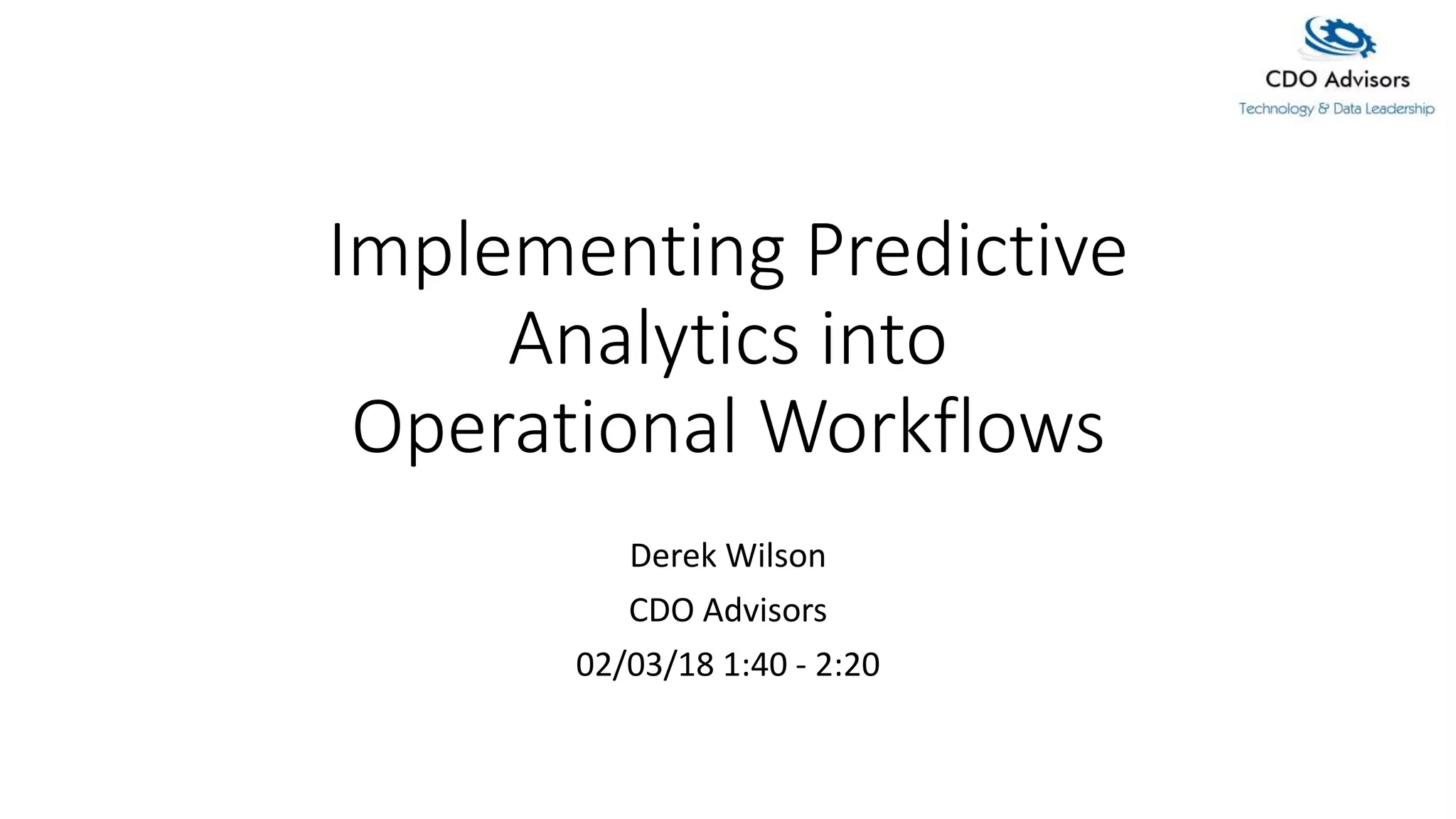 CDO Advisors
Technology & Data Leadership

Implementing Predictive Analytics into Operational Workflows

Derek Wilson

CDO Advisors

02/03/18 1:40 - 2:20